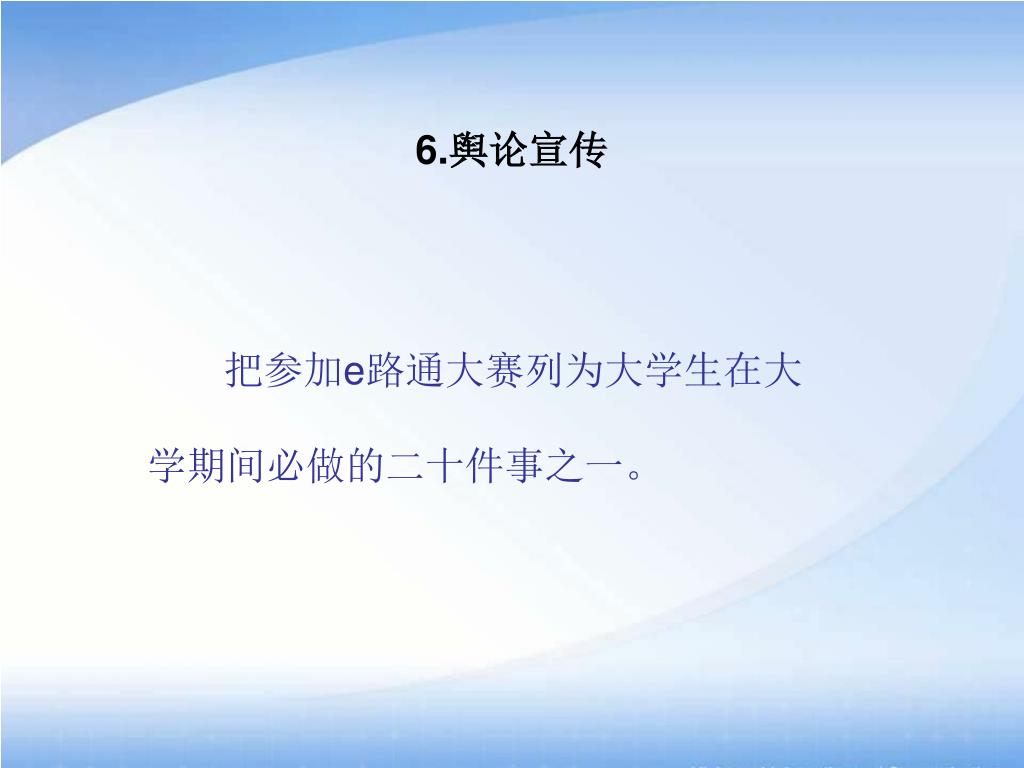 6.舆论宣传

把参加e路通大赛列为大学生在大学期间必做的二十件事之一。